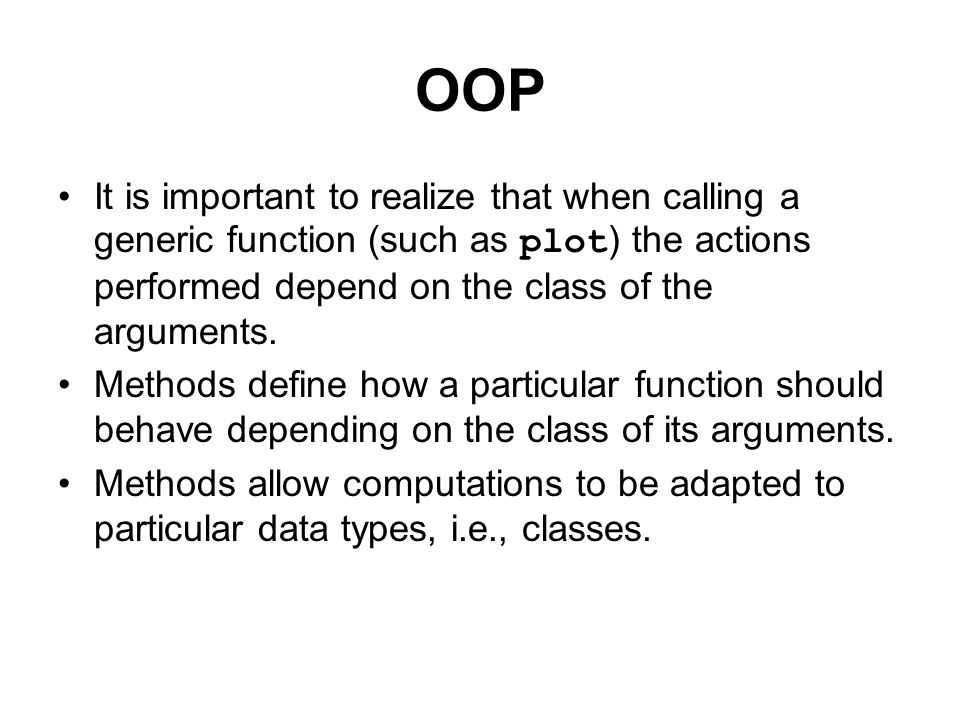 OOP

• It is important to realize that when calling a generic function (such as plot) the actions performed depend on the class of the arguments.
• Methods define how a particular function should behave depending on the class of its arguments.
• Methods allow computations to be adapted to particular data types, i.e., classes.